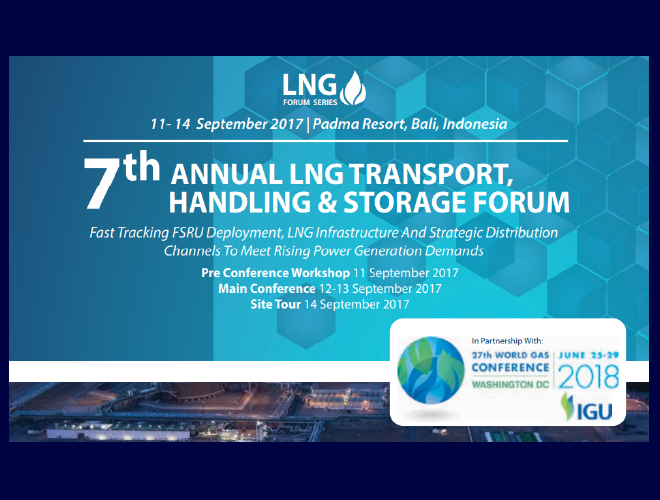 LNG
FORUM SERIES

11- 14 September 2017 | Padma Resort, Bali, Indonesia

7th ANNUAL LNG TRANSPORT, HANDLING & STORAGE FORUM

Fast Tracking FSRU Deployment, LNG Infrastructure And Strategic Distribution Channels To Meet Rising Power Generation Demands

Pre Conference Workshop 11 September 2017
Main Conference 12-13 September 2017
Site Tour 14 September 2017

In Partnership With:
27th WORLD GAS CONFERENCE
WASHINGTON DC
JUNE 25-29
2018
IGU